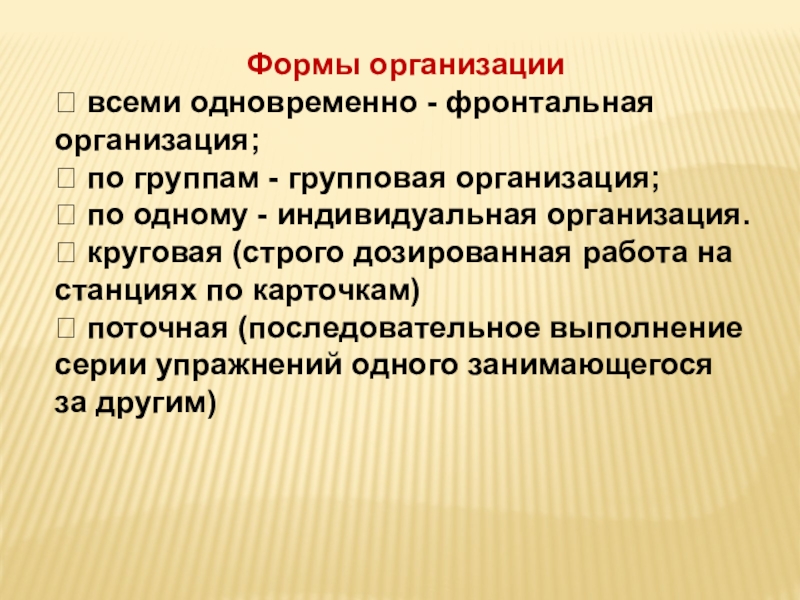 Формы организации

 всеми одновременно - фронтальная организация;
 по группам - групповая организация;
 по одному - индивидуальная организация.
 круговая (строго дозированная работа на станциях по карточкам)
 поточная (последовательное выполнение серии упражнений одного занимающегося за другим)